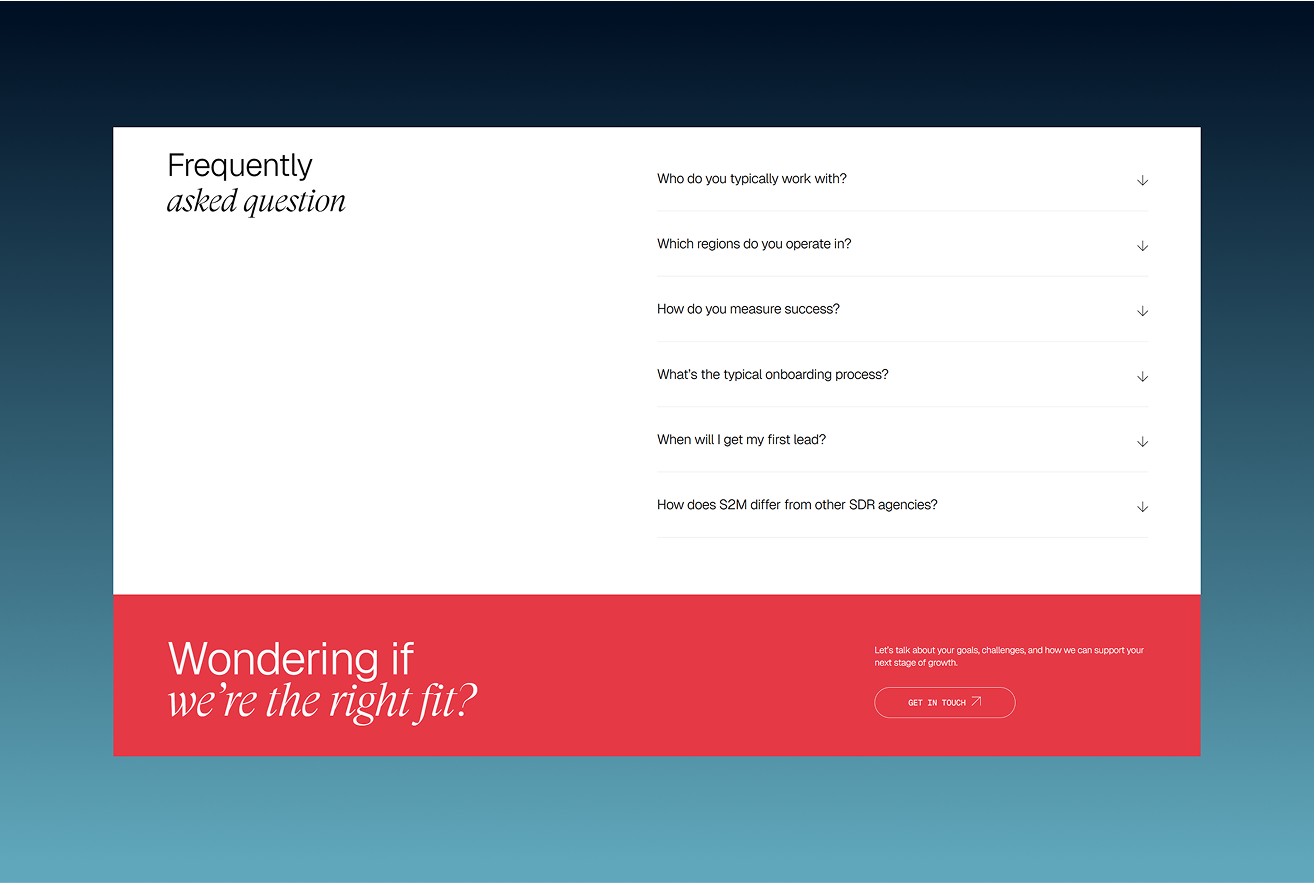 Frequently
asked question

Who do you typically work with?

Which regions do you operate in?

How do you measure success?

What's the typical onboarding process?

When will I get my first lead?

How does S2M differ from other SDR agencies?

Wondering if
we're the right fit?

Let's talk about your goals, challenges, and how we can support your next stage of growth.

GET IN TOUCH